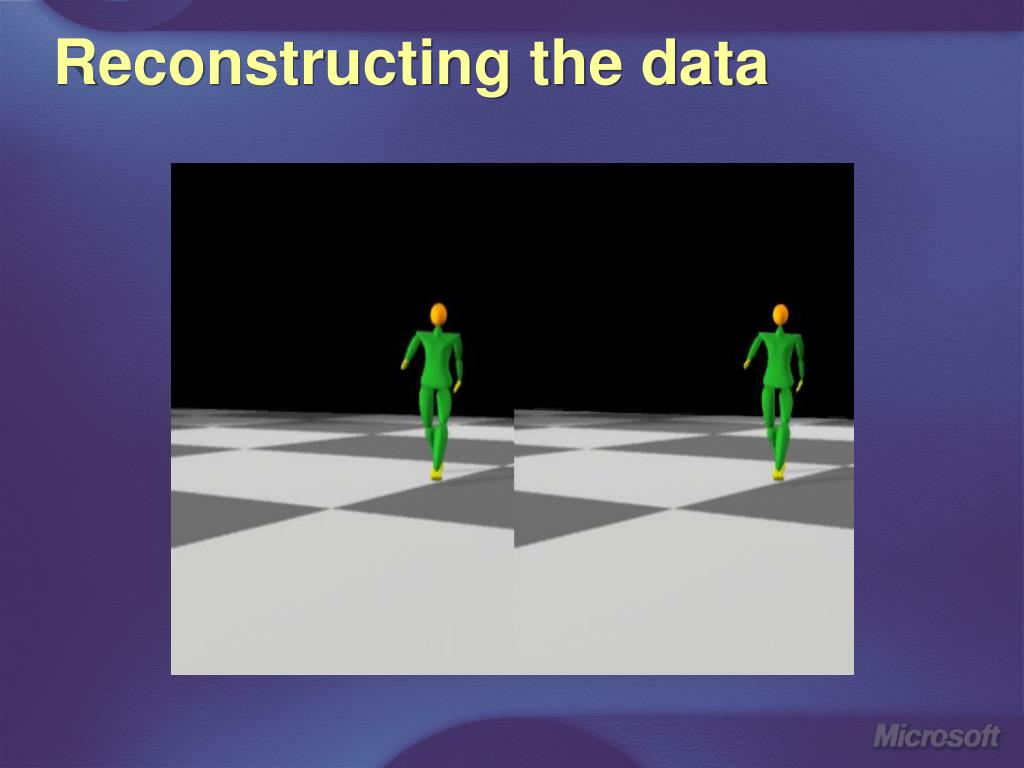 Reconstructing the data

Microsoft